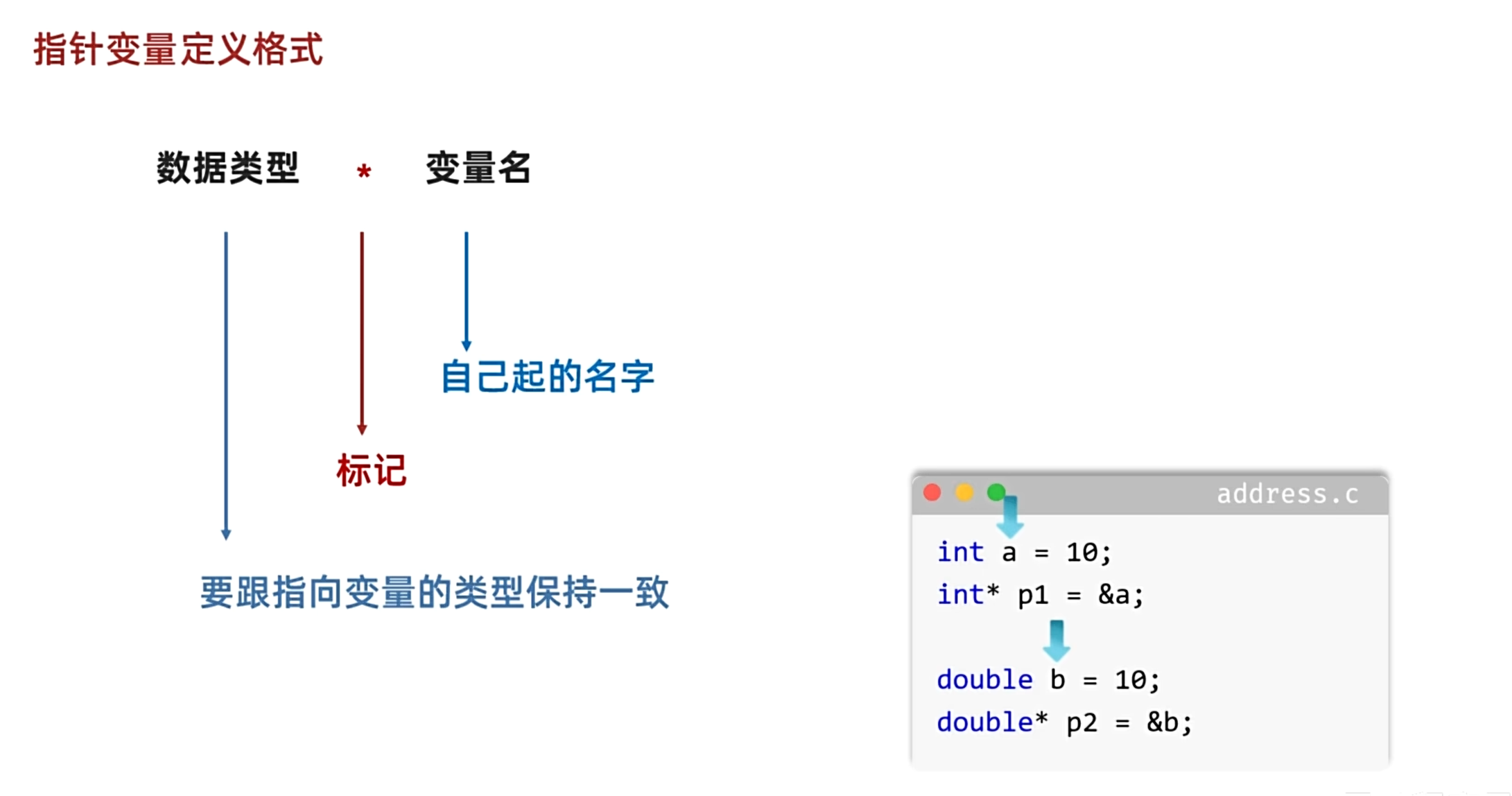 指针变量定义格式

数据类型 * 变量名

自己起的名字

标记

要跟指向变量的类型保持一致

address.c

int a = 10;
int* p1 = &a;

double b = 10;
double* p2 = &b;